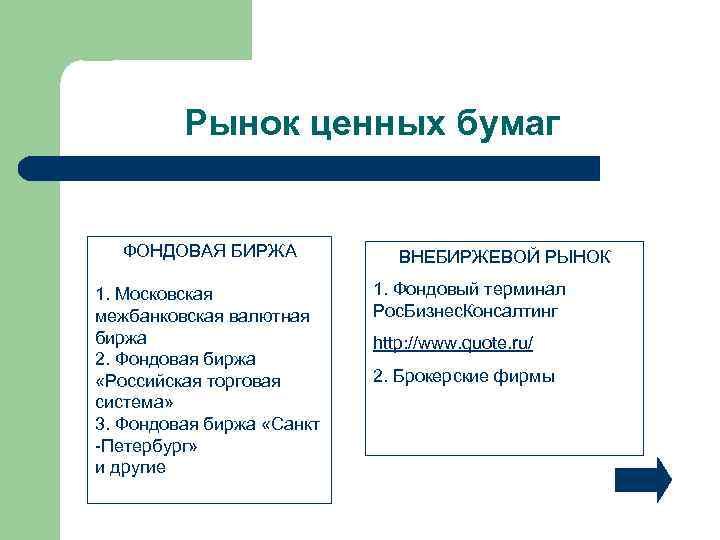 Рынок ценных бумаг

ФОНДОВАЯ БИРЖА

1. Московская межбанковская валютная биржа
2. Фондовая биржа «Российская торговая система»
3. Фондовая биржа «Санкт -Петербург»
и другие

ВНЕБИРЖЕВОЙ РЫНОК

1. Фондовый терминал РосБизнесКонсалтинг

http://www.quote.ru/

2. Брокерские фирмы